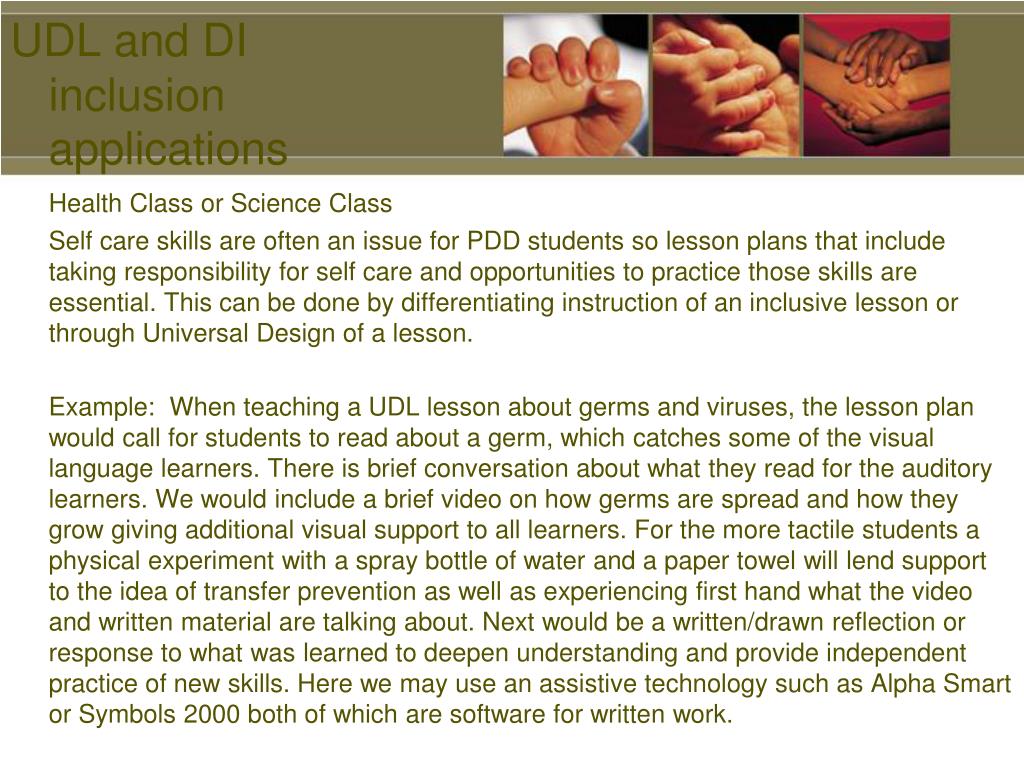 UDL and DI inclusion applications

Health Class or Science Class

Self care skills are often an issue for PDD students so lesson plans that include taking responsibility for self care and opportunities to practice those skills are essential. This can be done by differentiating instruction of an inclusive lesson or through Universal Design of a lesson.

Example: When teaching a UDL lesson about germs and viruses, the lesson plan would call for students to read about a germ, which catches some of the visual language learners. There is brief conversation about what they read for the auditory learners. We would include a brief video on how germs are spread and how they grow giving additional visual support to all learners. For the more tactile students a physical experiment with a spray bottle of water and a paper towel will lend support to the idea of transfer prevention as well as experiencing first hand what the video and written material are talking about. Next would be a written/drawn reflection or response to what was learned to deepen understanding and provide independent practice of new skills. Here we may use an assistive technology such as Alpha Smart or Symbols 2000 both of which are software for written work.